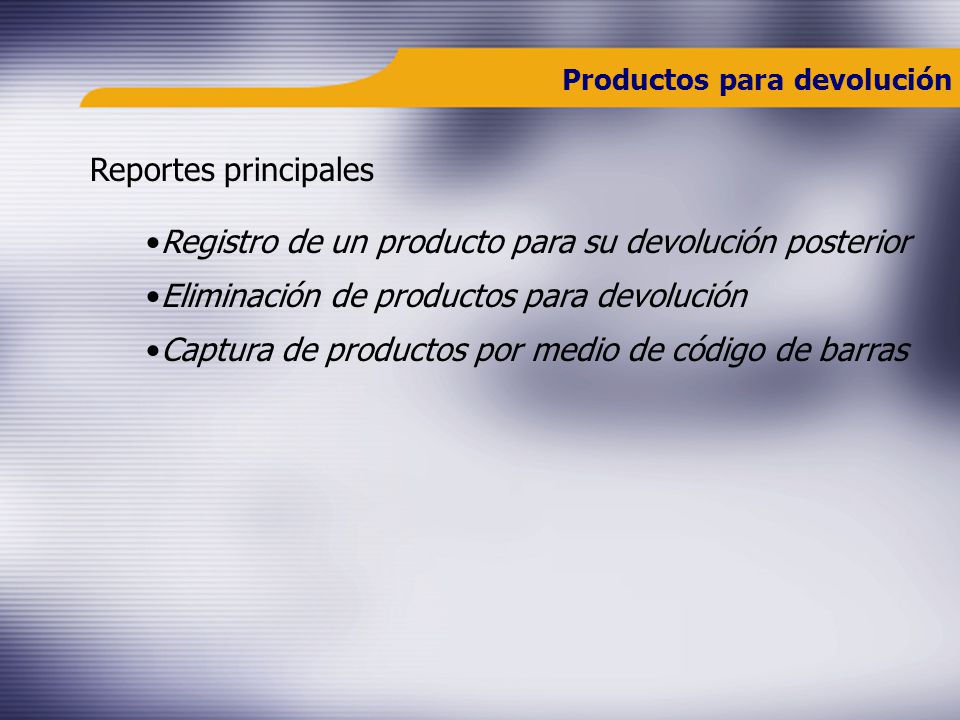 Productos para devolución

Reportes principales

•Registro de un producto para su devolución posterior
•Eliminación de productos para devolución
•Captura de productos por medio de código de barras